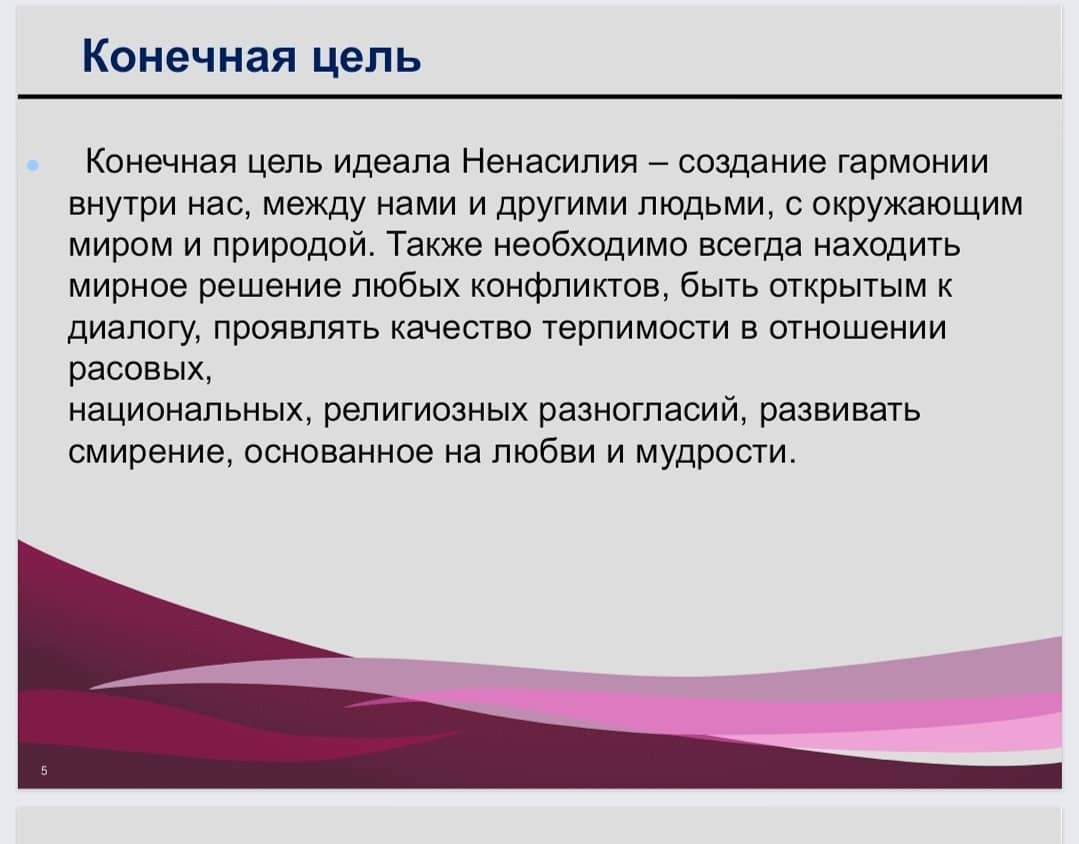 Конечная цель

Конечная цель идеала Ненасилия – создание гармонии внутри нас, между нами и другими людьми, с окружающим миром и природой. Также необходимо всегда находить мирное решение любых конфликтов, быть открытым к диалогу, проявлять качество терпимости в отношении расовых,
национальных, религиозных разногласий, развивать смирение, основанное на любви и мудрости.

5